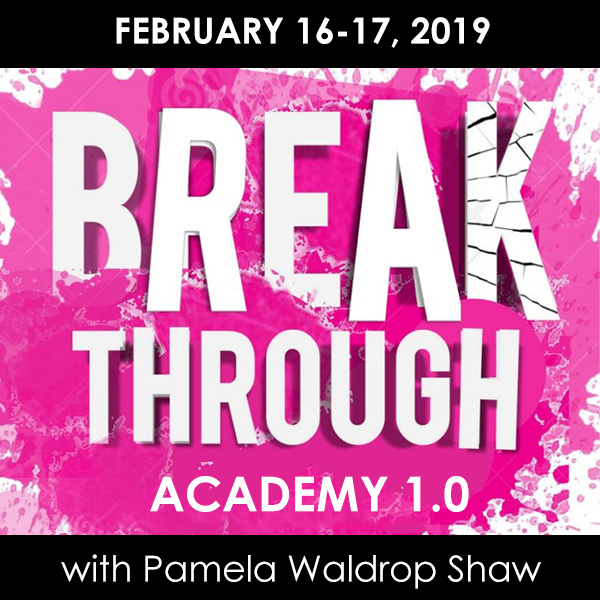 FEBRUARY 16-17, 2019

BREAK
THROUGH

ACADEMY 1.0

with Pamela Waldrop Shaw